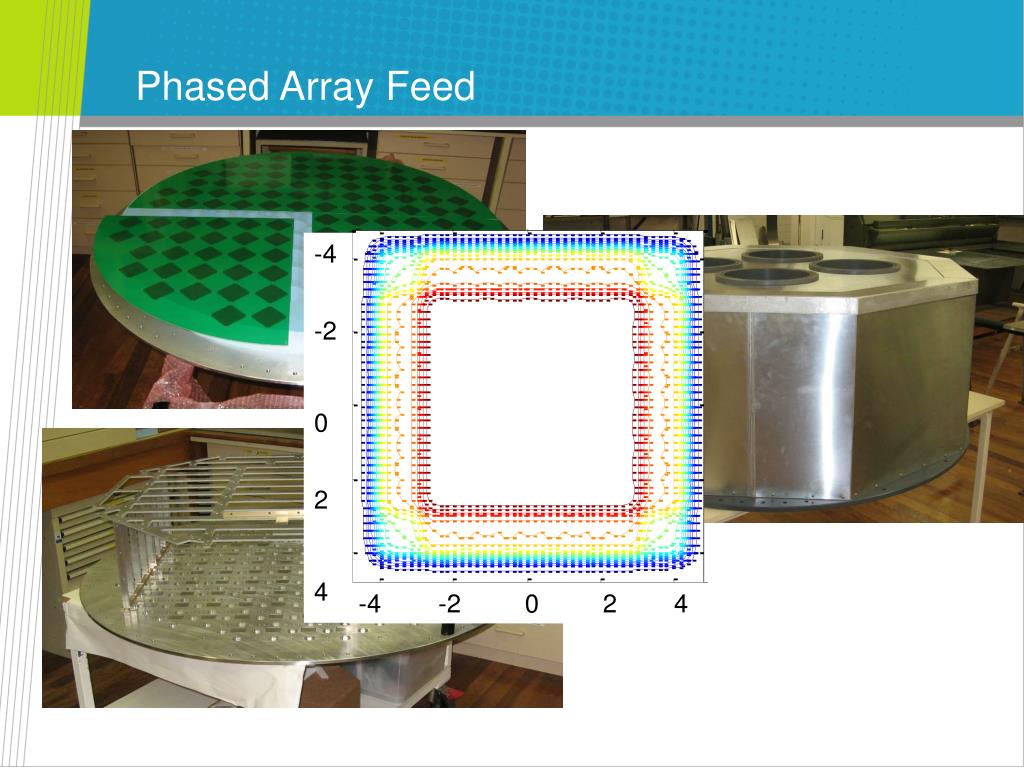 Phased Array Feed

-4

-2

0

2

4

-4 -2 0 2 4